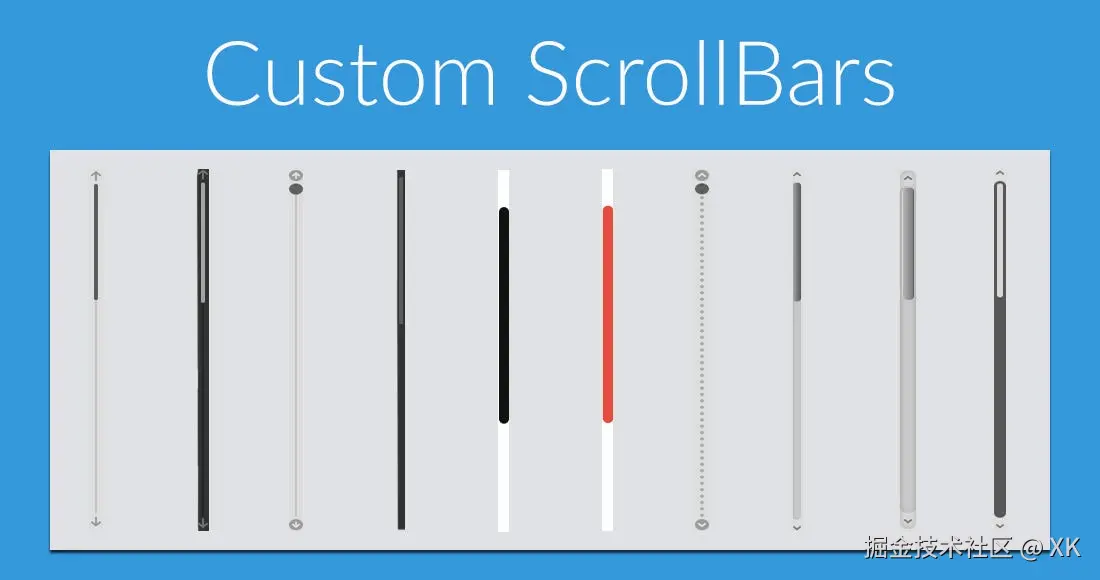 Custom ScrollBars

掘金技术社区 @ XK